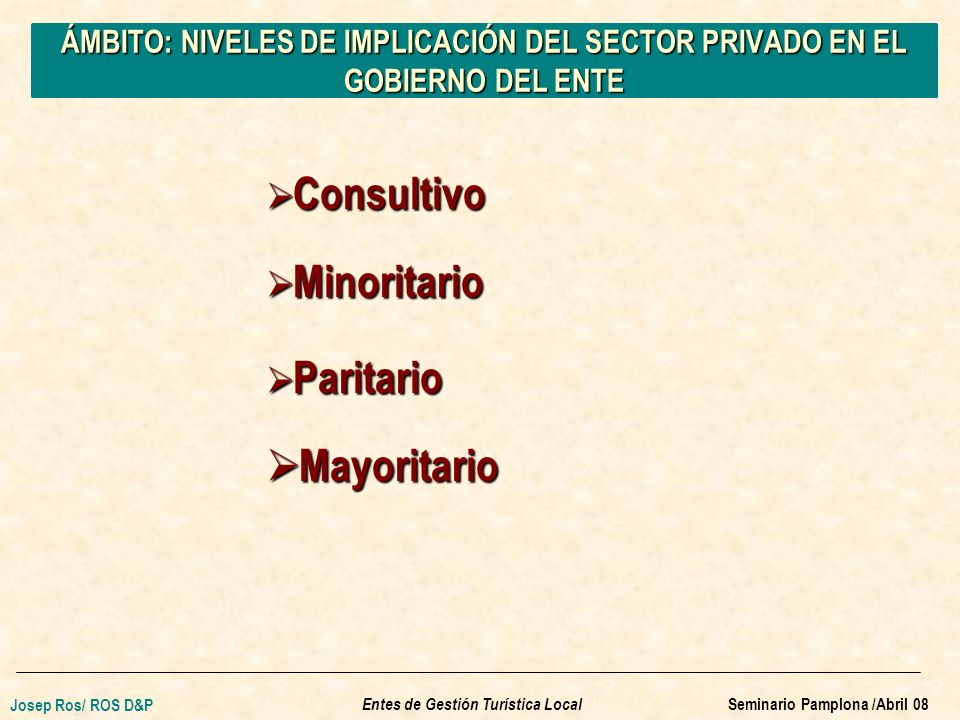 ÁMBITO: NIVELES DE IMPLICACIÓN DEL SECTOR PRIVADO EN EL GOBIERNO DEL ENTE

➢Consultivo

➢Minoritario

➢Paritario

➢Mayoritario

Josep Ros/ ROS D&P Entes de Gestión Turística Local Seminario Pamplona /Abril 08